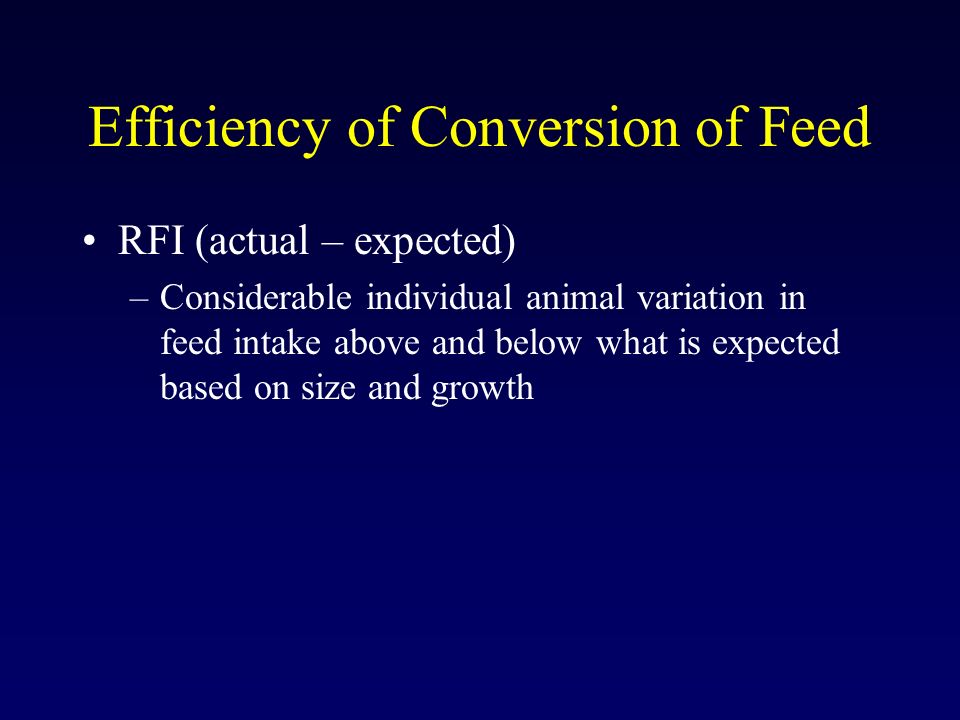 Efficiency of Conversion of Feed

• RFI (actual – expected)

– Considerable individual animal variation in feed intake above and below what is expected based on size and growth